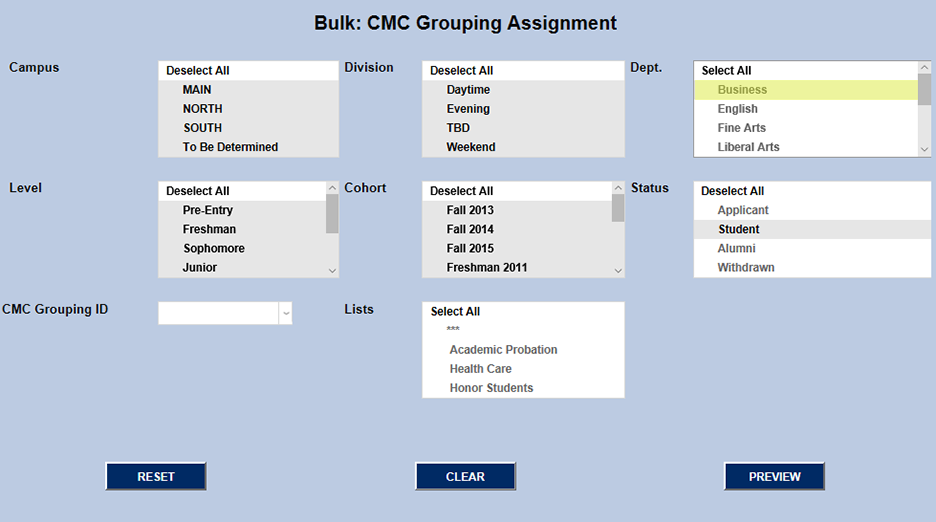 Bulk: CMC Grouping Assignment

Campus

Deselect All
MAIN
NORTH
SOUTH
To Be Determined

Division

Deselect All
Daytime
Evening
TBD
Weekend

Dept.

Select All
Business
English
Fine Arts
Liberal Arts

Level

Deselect All
Pre-Entry
Freshman
Sophomore
Junior

Cohort

Deselect All
Fall 2013
Fall 2014
Fall 2015
Freshman 2011

Status

Deselect All
Applicant
Student
Alumni
Withdrawn

CMC Grouping ID

Lists

Select All
***
Academic Probation
Health Care
Honor Students

RESET

CLEAR

PREVIEW